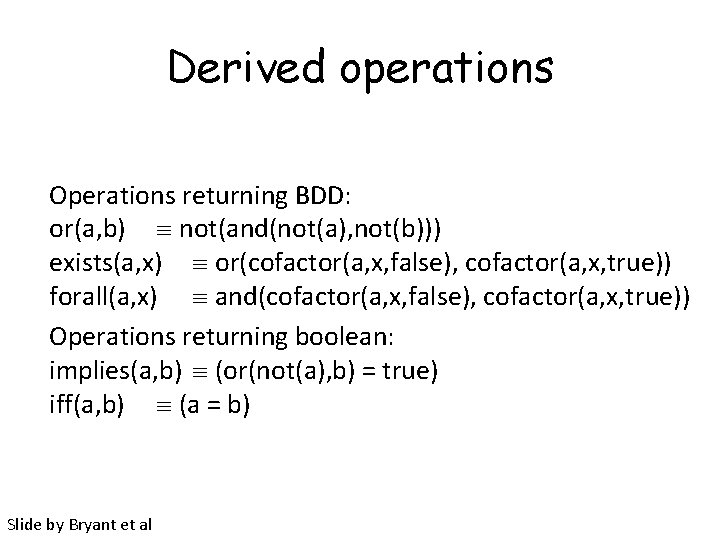 Derived operations

Operations returning BDD:
or(a,b) $\equiv$ not(and(not(a),not(b)))
exists(a,x) $\equiv$ or(cofactor(a,x,false), cofactor(a,x,true))
forall(a,x) $\equiv$ and(cofactor(a,x,false), cofactor(a,x,true))

Operations returning boolean:
implies(a,b) $\equiv$ (or(not(a),b) = true)
iff(a,b) $\equiv$ (a = b)

Slide by Bryant et al